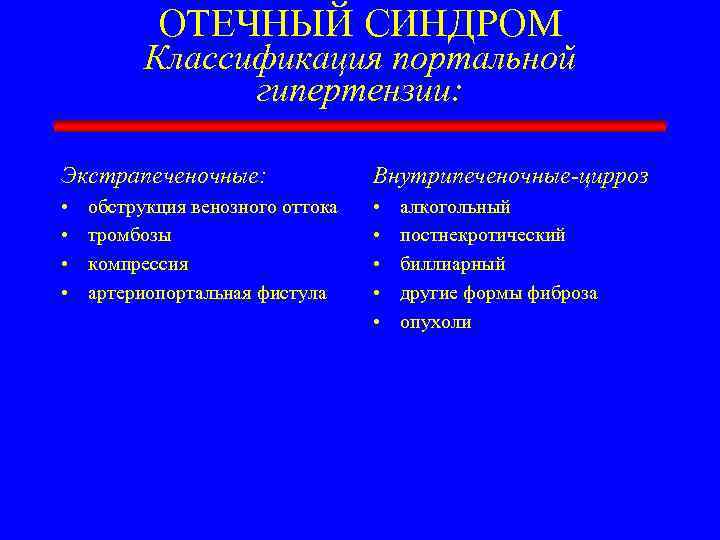 ОТЕЧНЫЙ СИНДРОМ
Классификация портальной гипертензии:

Экстрапеченочные:
• обструкция венозного оттока
• тромбозы
• компрессия
• артериопортальная фистула

Внутрипеченочные-цирроз
• алкогольный
• постнекротический
• биллиарный
• другие формы фиброза
• опухоли